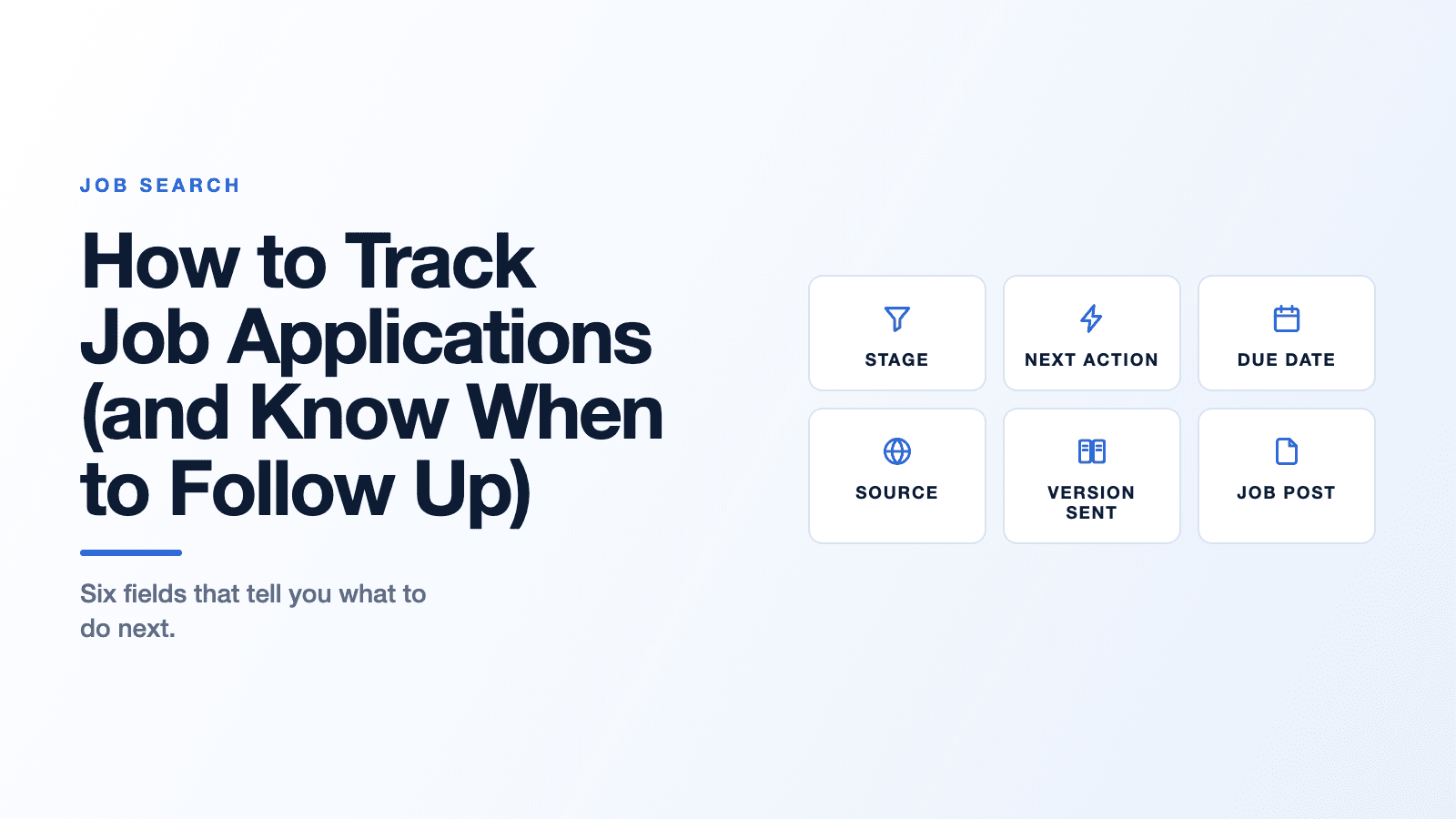 JOB SEARCH

How to Track Job Applications (and Know When to Follow Up)

Six fields that tell you what to do next.

STAGE

NEXT ACTION

DUE DATE

SOURCE

VERSION SENT

JOB POST